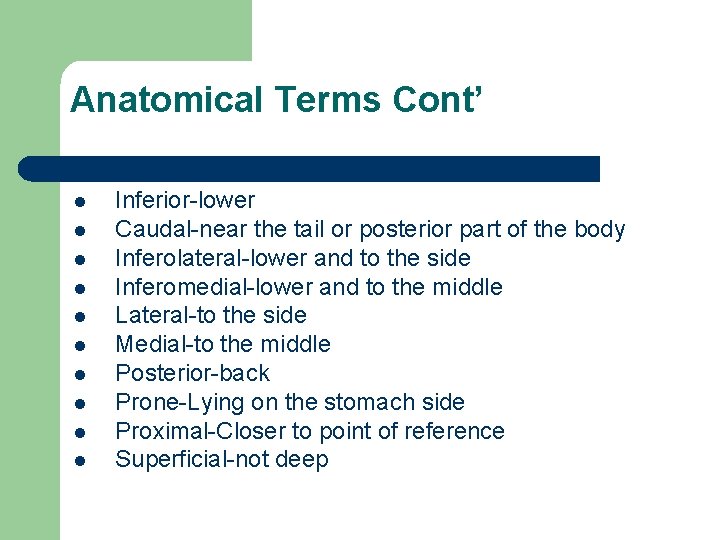 Anatomical Terms Cont’

- Inferior-lower
- Caudal-near the tail or posterior part of the body
- Inferolateral-lower and to the side
- Inferomedial-lower and to the middle
- Lateral-to the side
- Medial-to the middle
- Posterior-back
- Prone-Lying on the stomach side
- Proximal-Closer to point of reference
- Superficial-not deep